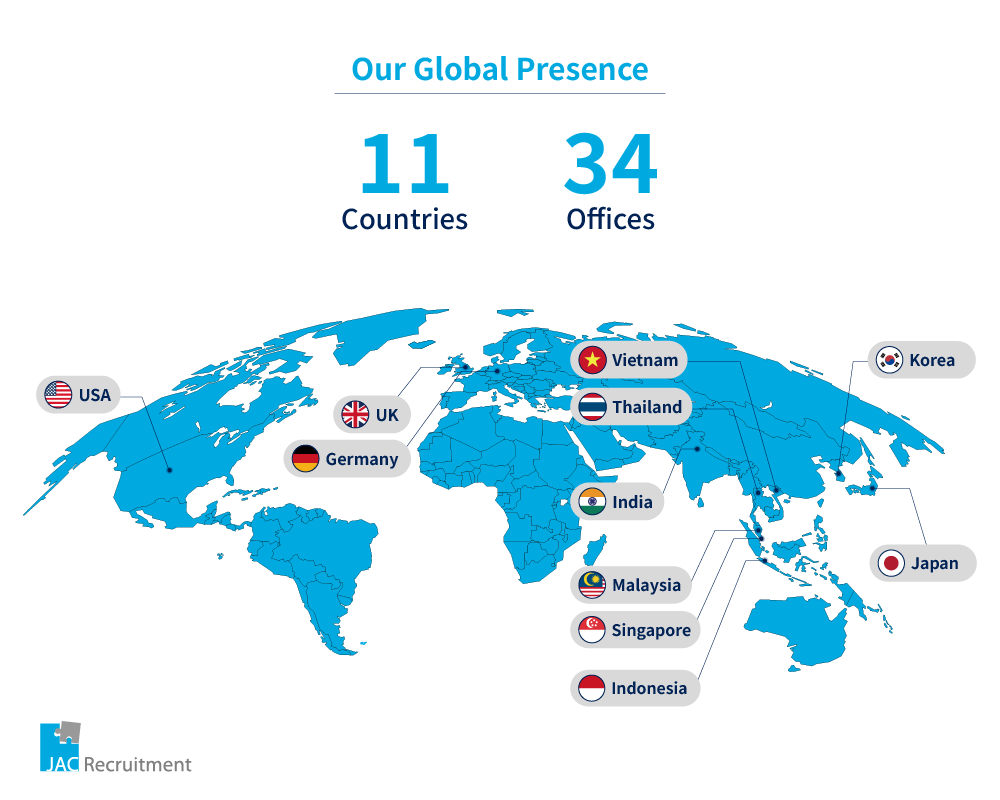 Our Global Presence

11
Countries

34
Offices

USA

UK

Germany

Vietnam

Thailand

India

Malaysia

Singapore

Indonesia

Korea

Japan

JAC Recruitment